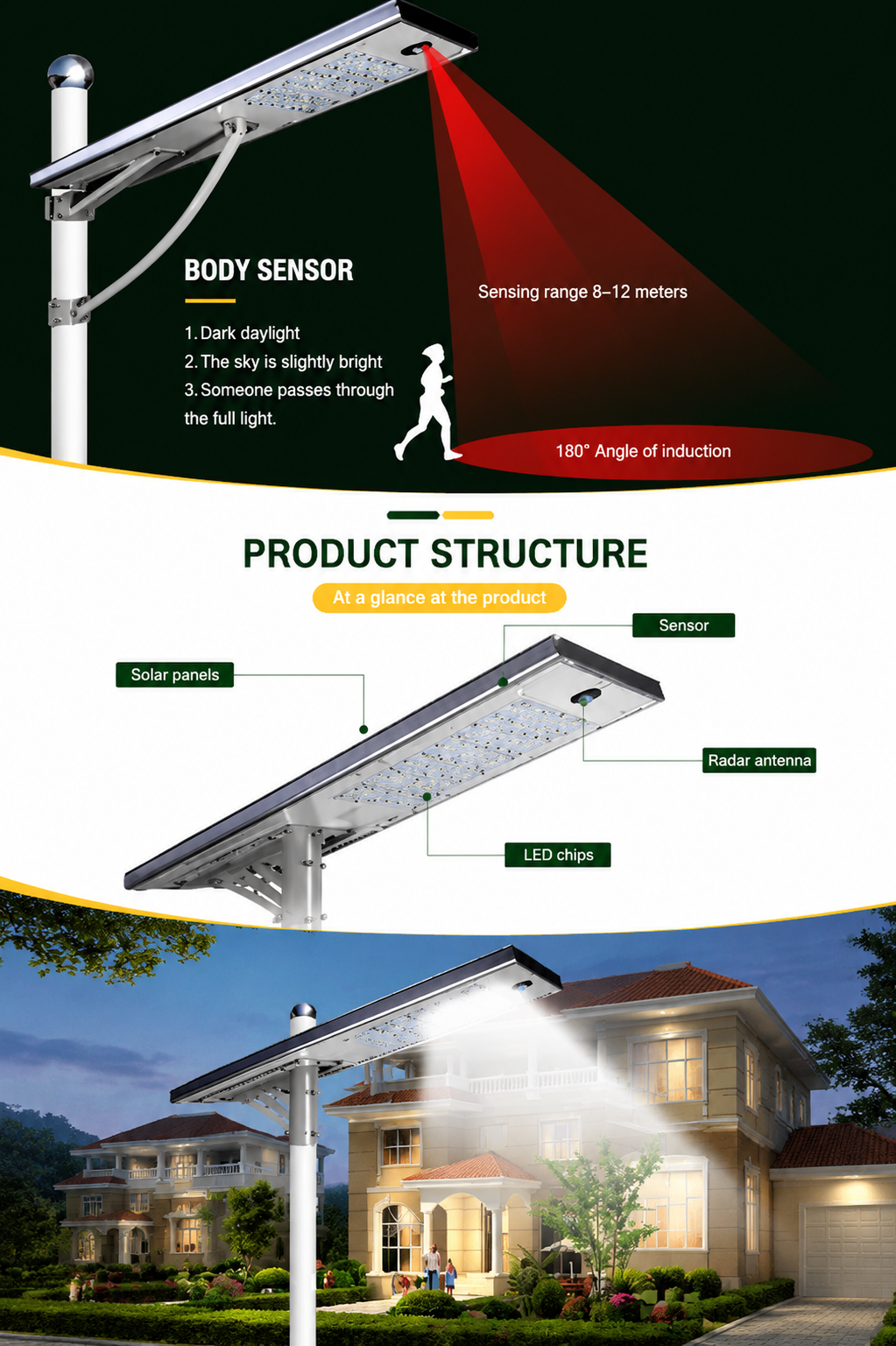 BODY SENSOR

1. Dark daylight
2. The sky is slightly bright
3. Someone passes through the full light.

Sensing range 8–12 meters

180° Angle of induction

PRODUCT STRUCTURE

At a glance at the product

Sensor

Solar panels

Radar antenna

LED chips